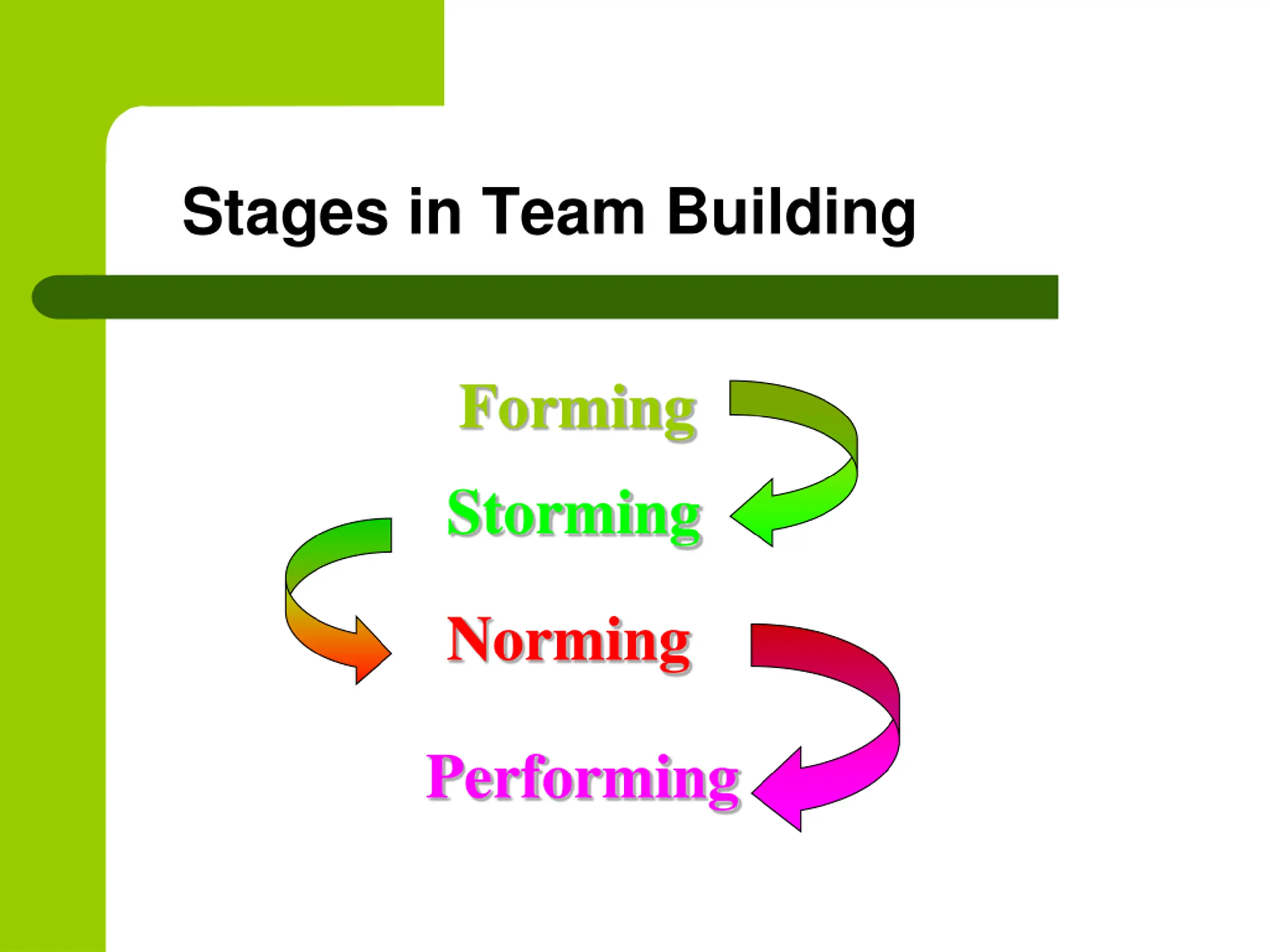 Stages in Team Building

Forming

Storming

Norming

Performing